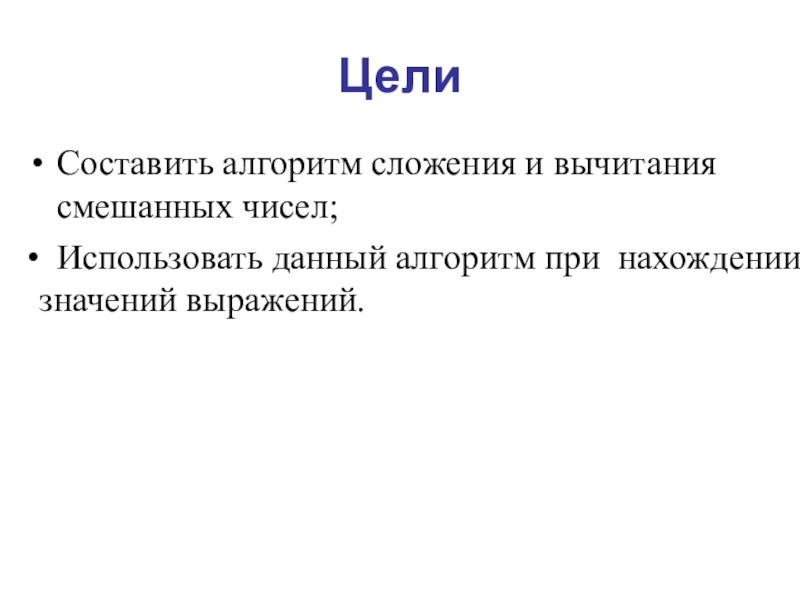 Цели

• Составить алгоритм сложения и вычитания смешанных чисел;

• Использовать данный алгоритм при нахождении значений выражений.